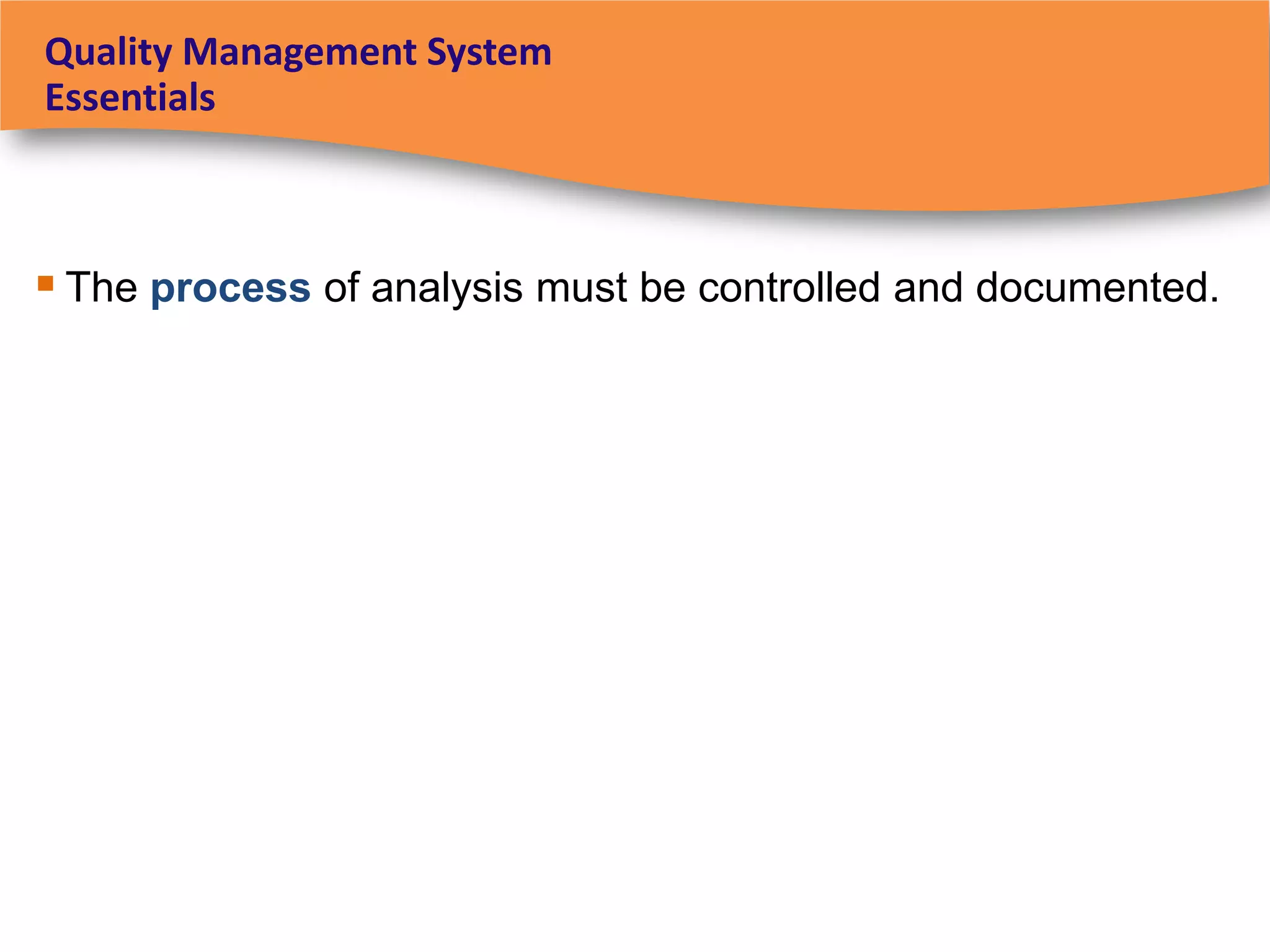 Quality Management System
Essentials

The process of analysis must be controlled and documented.